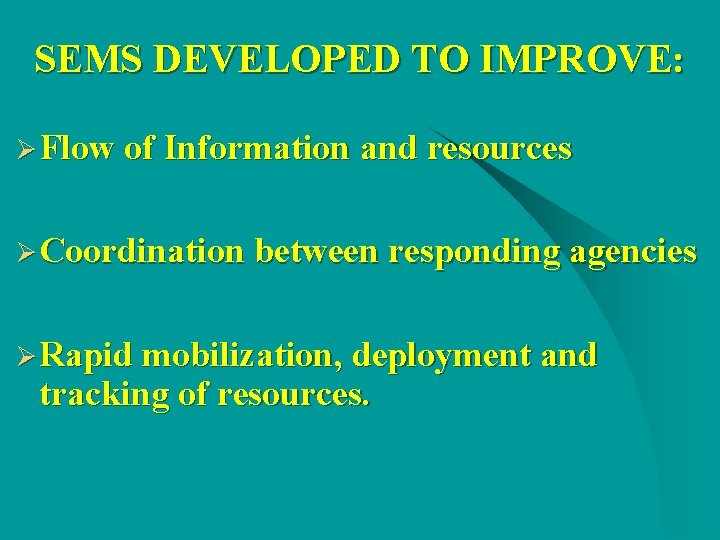 SEMS DEVELOPED TO IMPROVE:

➢ Flow of Information and resources

➢ Coordination between responding agencies

➢ Rapid mobilization, deployment and tracking of resources.